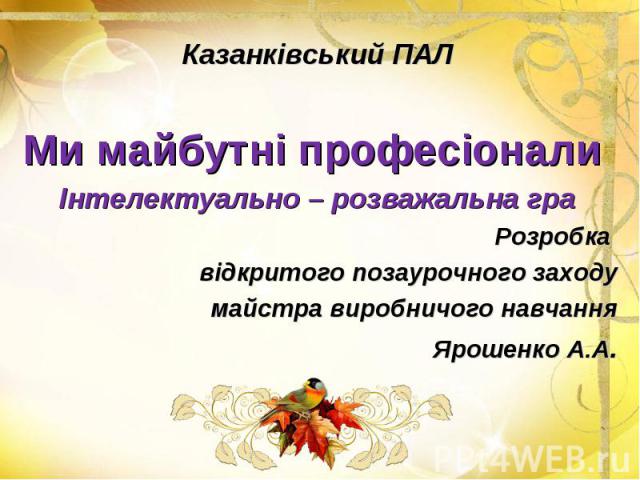 Казанківський ПАЛ

Ми майбутні професіонали

Інтелектуально – розважальна гра

Розробка
відкритого позаурочного заходу
майстра виробничого навчання
Ярошенко А.А.

PPt4WEB.ru